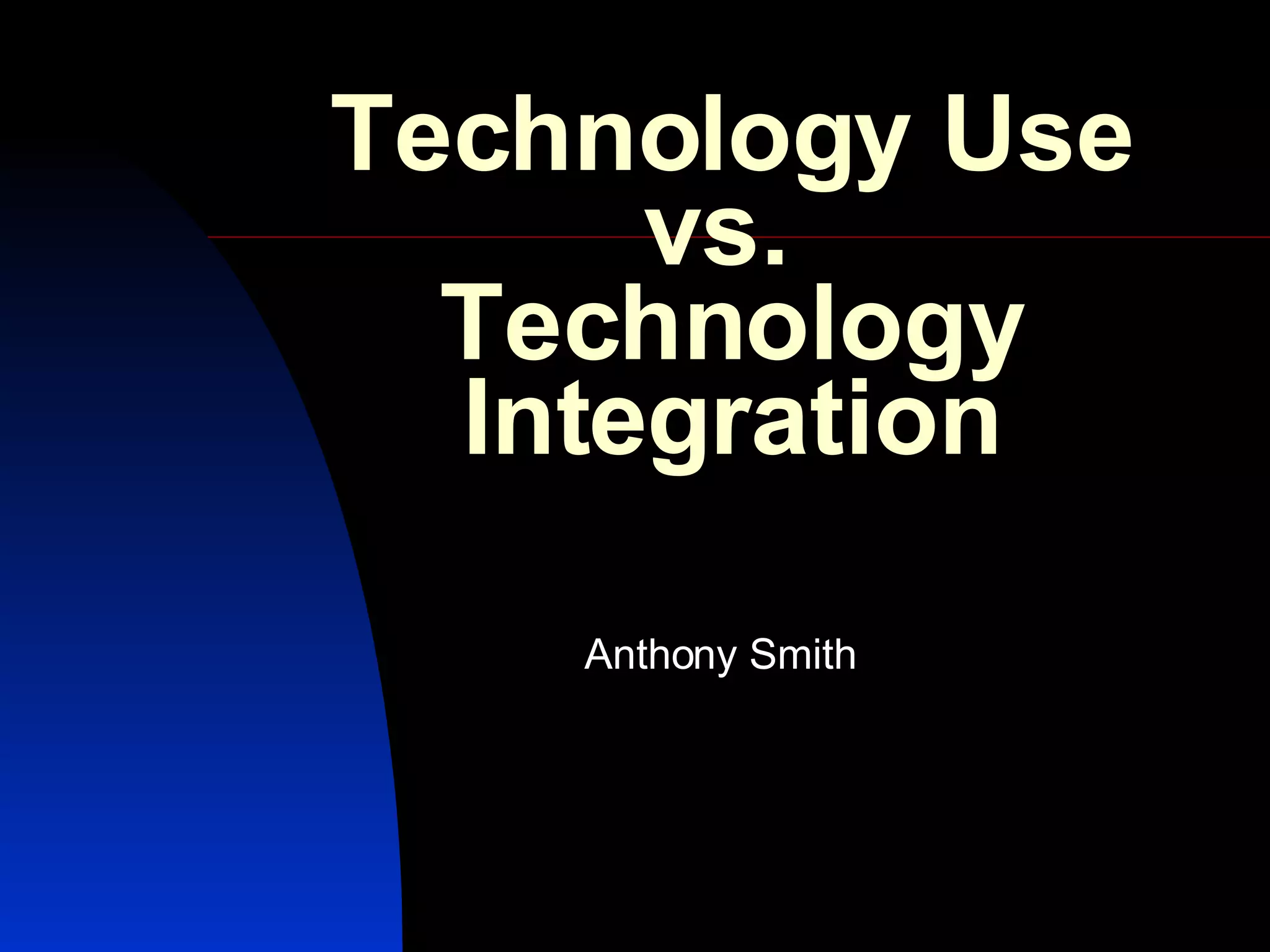 Technology Use vs. Technology Integration

Anthony Smith